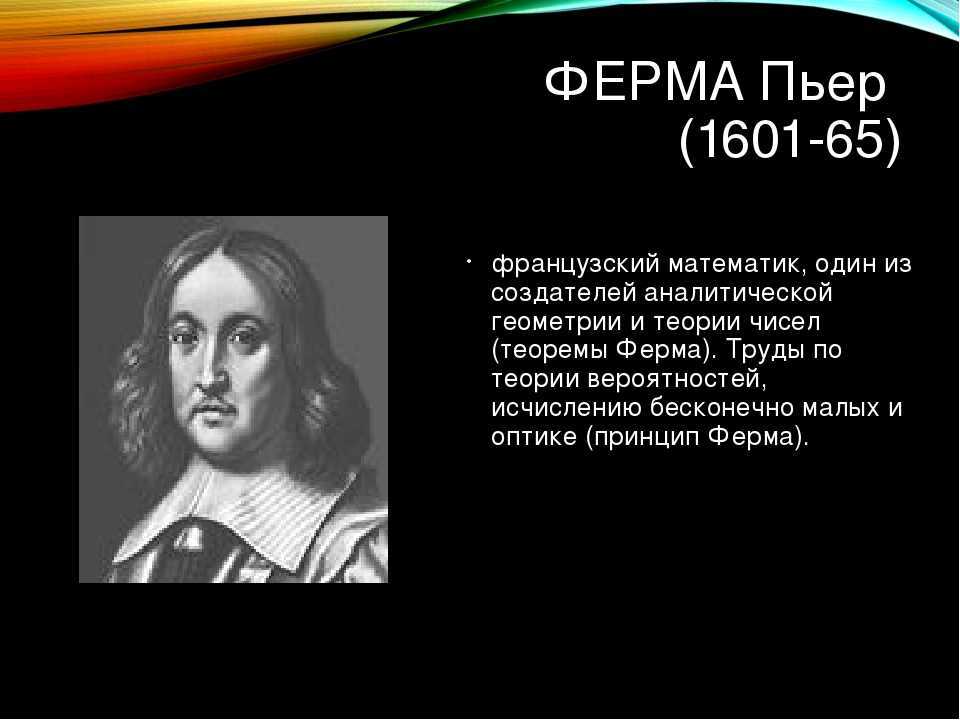 ФЕРМА Пьер
(1601-65)

• французский математик, один из создателей аналитической геометрии и теории чисел (теоремы Ферма). Труды по теории вероятностей, исчислению бесконечно малых и оптике (принцип Ферма).